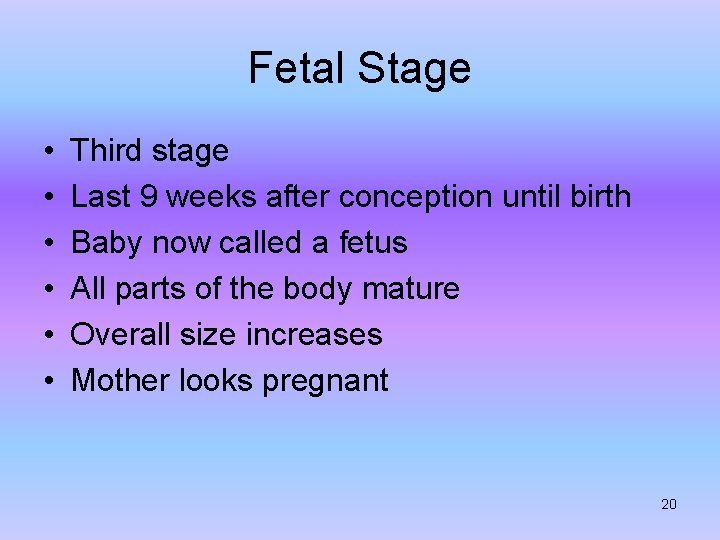 Fetal Stage

• Third stage
• Last 9 weeks after conception until birth
• Baby now called a fetus
• All parts of the body mature
• Overall size increases
• Mother looks pregnant

20